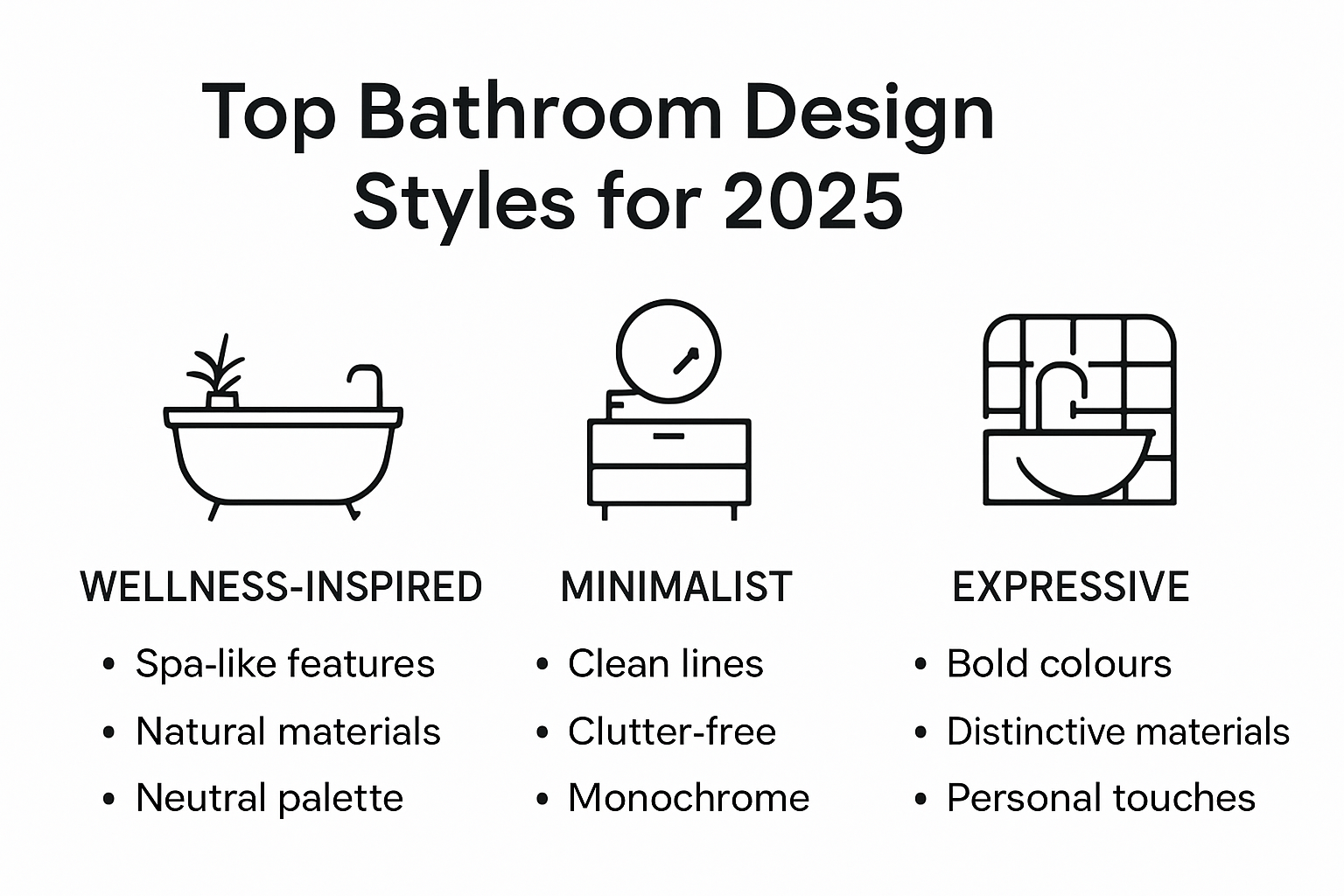 Top Bathroom Design Styles for 2025

WELLNESS-INSPIRED
• Spa-like features
• Natural materials
• Neutral palette

MINIMALIST
• Clean lines
• Clutter-free
• Monochrome

EXPRESSIVE
• Bold colours
• Distinctive materials
• Personal touches